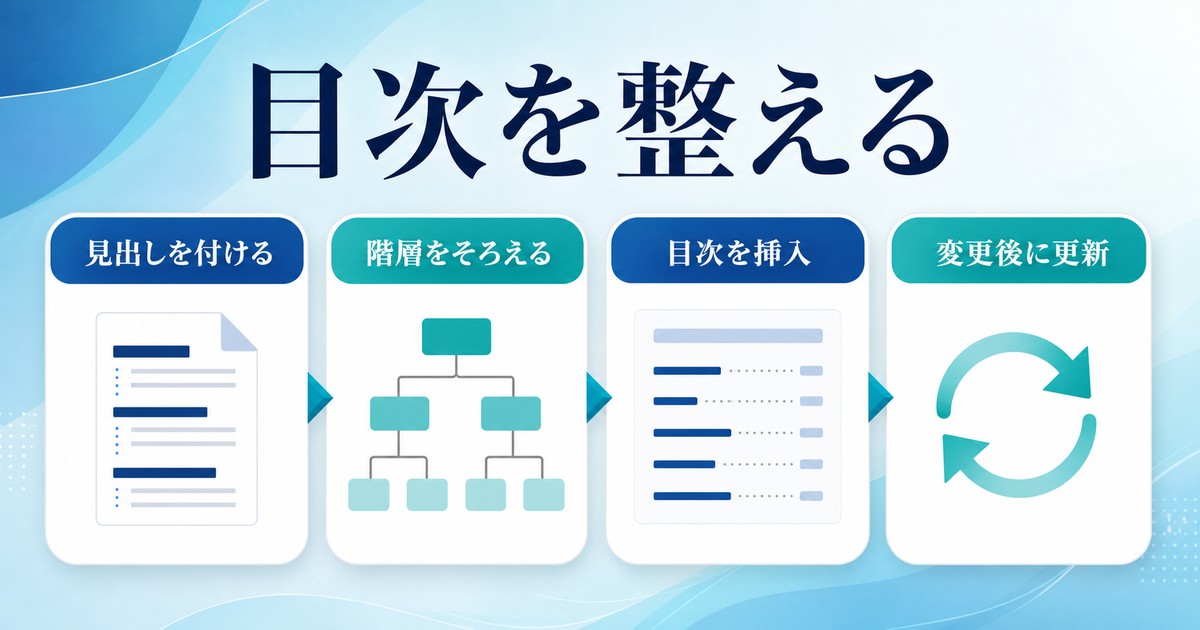 目次を整える

見出しを付ける

階層をそろえる

目次を挿入

変更後に更新